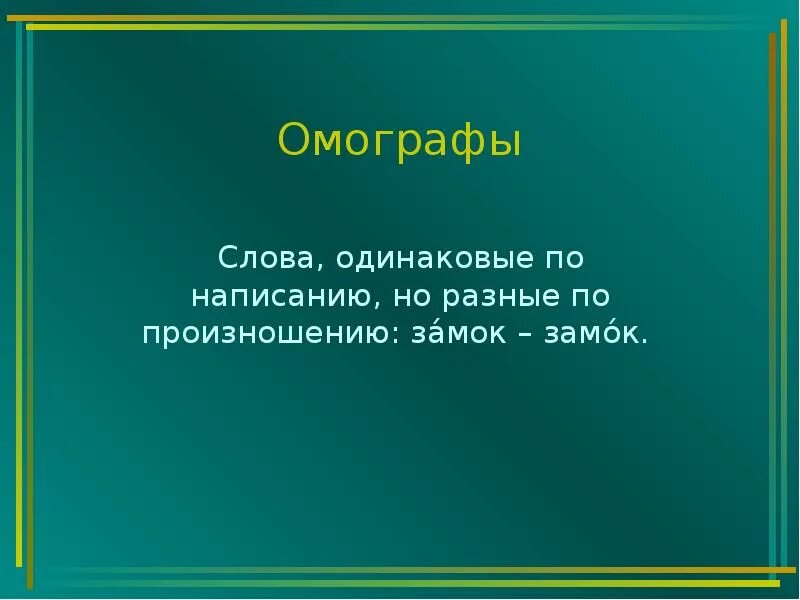 Омографы

Слова, одинаковые по написанию, но разные по произношению: за́мок – замо́к.